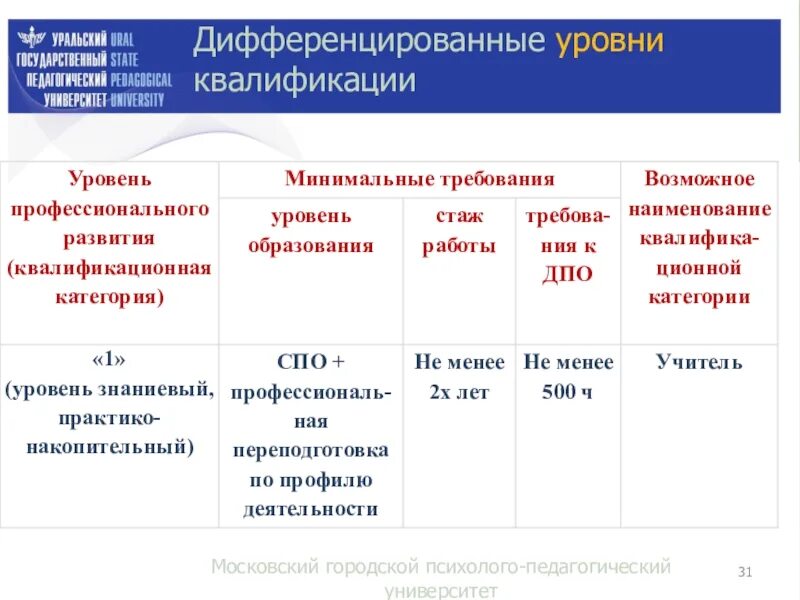 УРАЛЬСКИЙ ГОСУДАРСТВЕННЫЙ ПЕДАГОГИЧЕСКИЙ УНИВЕРСИТЕТ URAL STATE PEDAGOGICAL UNIVERSITY

Дифференцированные уровни квалификации

| Уровень профессионального развития (квалификационная категория) | Минимальные требования | | | Возможное наименование квалификационной категории |
|---|---|---|---|---|
| | уровень образования | стаж работы | требования к ДПО | |
| «1» (уровень знаниевый, практико-накопительный) | СПО + профессиональная переподготовка по профилю деятельности | Не менее 2х лет | Не менее 500 ч | Учитель |

Московский городской психолого-педагогический университет

31